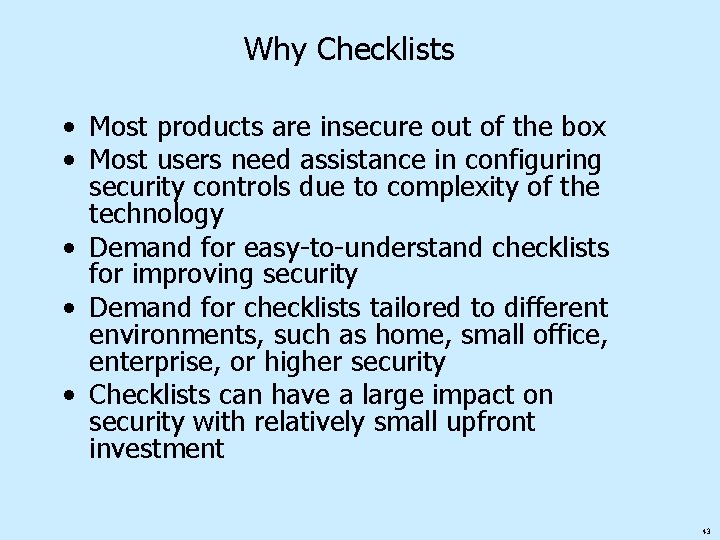 Why Checklists

• Most products are insecure out of the box
• Most users need assistance in configuring security controls due to complexity of the technology
• Demand for easy-to-understand checklists for improving security
• Demand for checklists tailored to different environments, such as home, small office, enterprise, or higher security
• Checklists can have a large impact on security with relatively small upfront investment

43